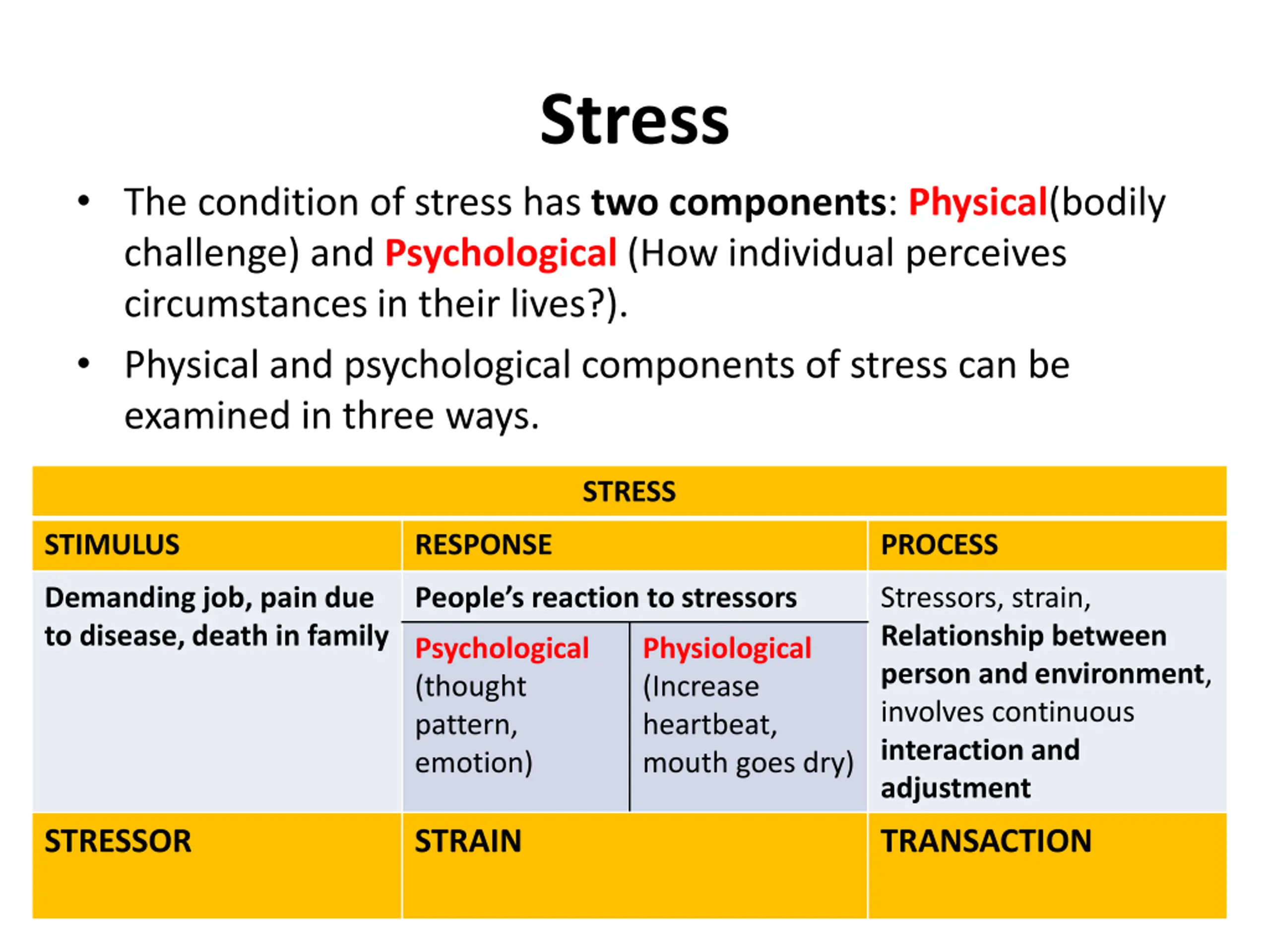 Stress

• The condition of stress has two components: Physical(bodily challenge) and Psychological (How individual perceives circumstances in their lives?).

• Physical and psychological components of stress can be examined in three ways.

| STRESS | | | |
|---|---|---|---|
| STIMULUS | RESPONSE | | PROCESS |
| Demanding job, pain due to disease, death in family | People's reaction to stressors | | Stressors, strain, Relationship between person and environment, involves continuous interaction and adjustment |
| | Psychological (thought pattern, emotion) | Physiological (Increase heartbeat, mouth goes dry) | |
| STRESSOR | STRAIN | | TRANSACTION |